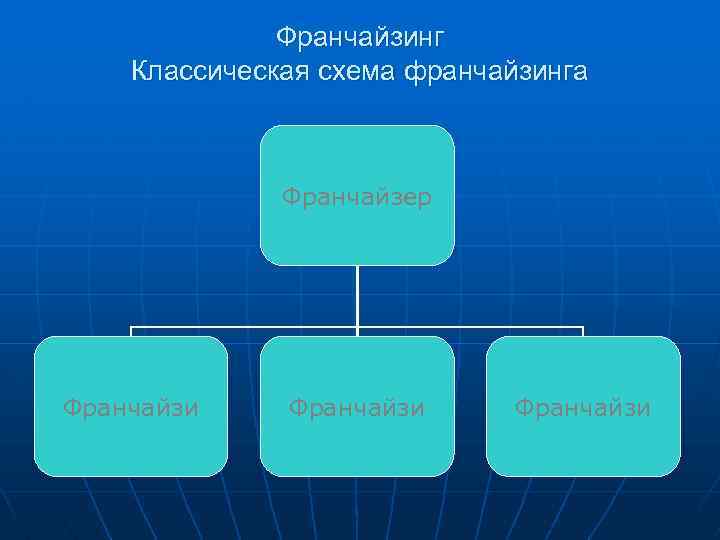 Франчайзинг
Классическая схема франчайзинга

Франчайзер

Франчайзи

Франчайзи

Франчайзи